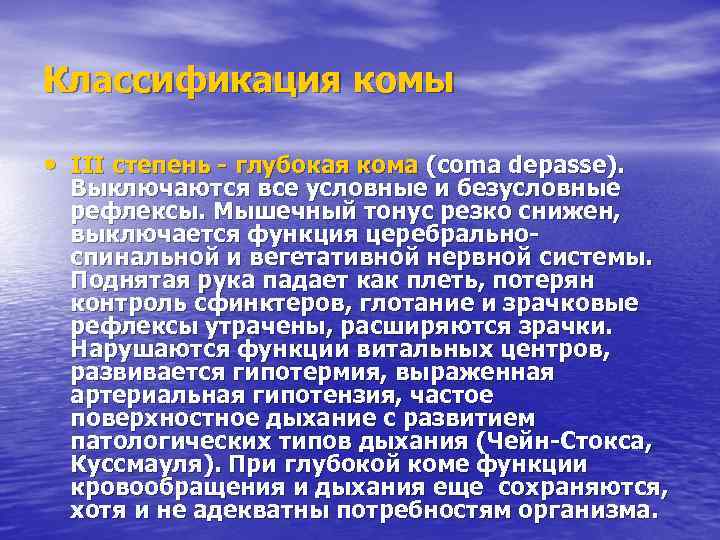 Классификация комы

• III степень - глубокая кома (coma depasse). Выключаются все условные и безусловные рефлексы. Мышечный тонус резко снижен, выключается функция церебрально-спинальной и вегетативной нервной системы. Поднятая рука падает как плеть, потерян контроль сфинктеров, глотание и зрачковые рефлексы утрачены, расширяются зрачки. Нарушаются функции витальных центров, развивается гипотермия, выраженная артериальная гипотензия, частое поверхностное дыхание с развитием патологических типов дыхания (Чейн-Стокса, Куссмауля). При глубокой коме функции кровообращения и дыхания еще сохраняются, хотя и не адекватны потребностям организма.